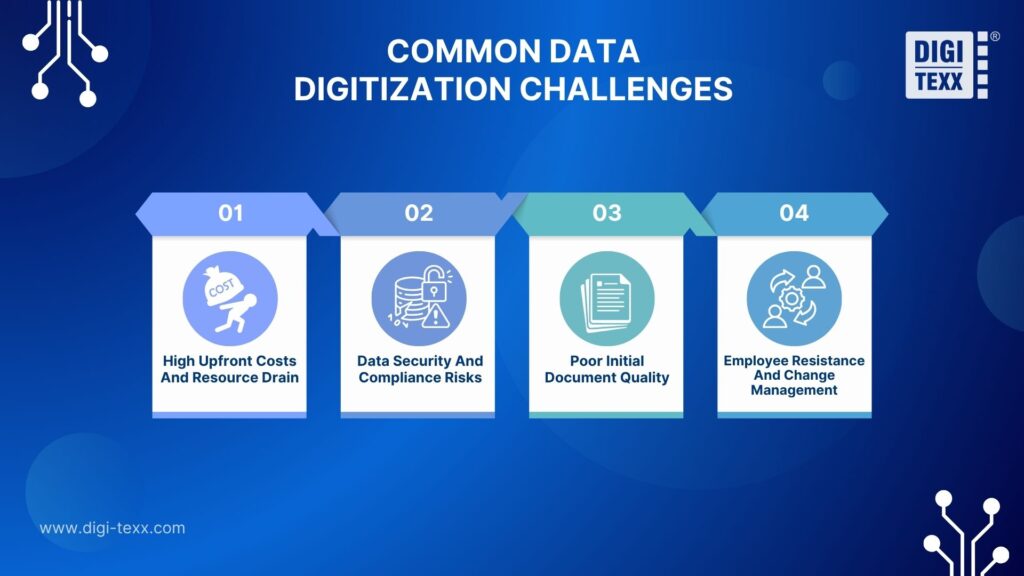 COMMON DATA DIGITIZATION CHALLENGES

DIGI TEXX ®

01

COST

High Upfront Costs And Resource Drain

02

Data Security And Compliance Risks

03

Poor Initial Document Quality

04

Employee Resistance And Change Management

www.digi-texx.com